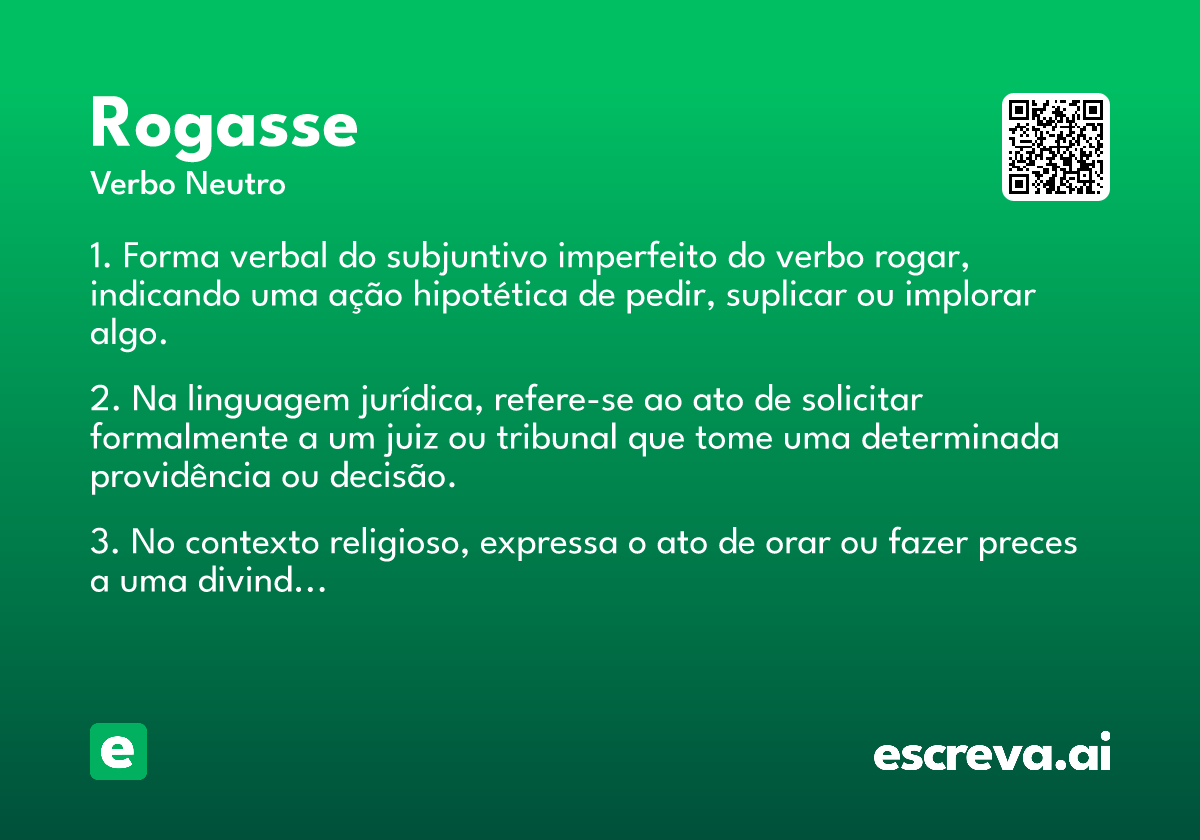 Rogasse
Verbo Neutro

1. Forma verbal do subjuntivo imperfeito do verbo rogar, indicando uma ação hipotética de pedir, suplicar ou implorar algo.

2. Na linguagem jurídica, refere-se ao ato de solicitar formalmente a um juiz ou tribunal que tome uma determinada providência ou decisão.

3. No contexto religioso, expressa o ato de orar ou fazer preces a uma divind...

e

escreva.ai